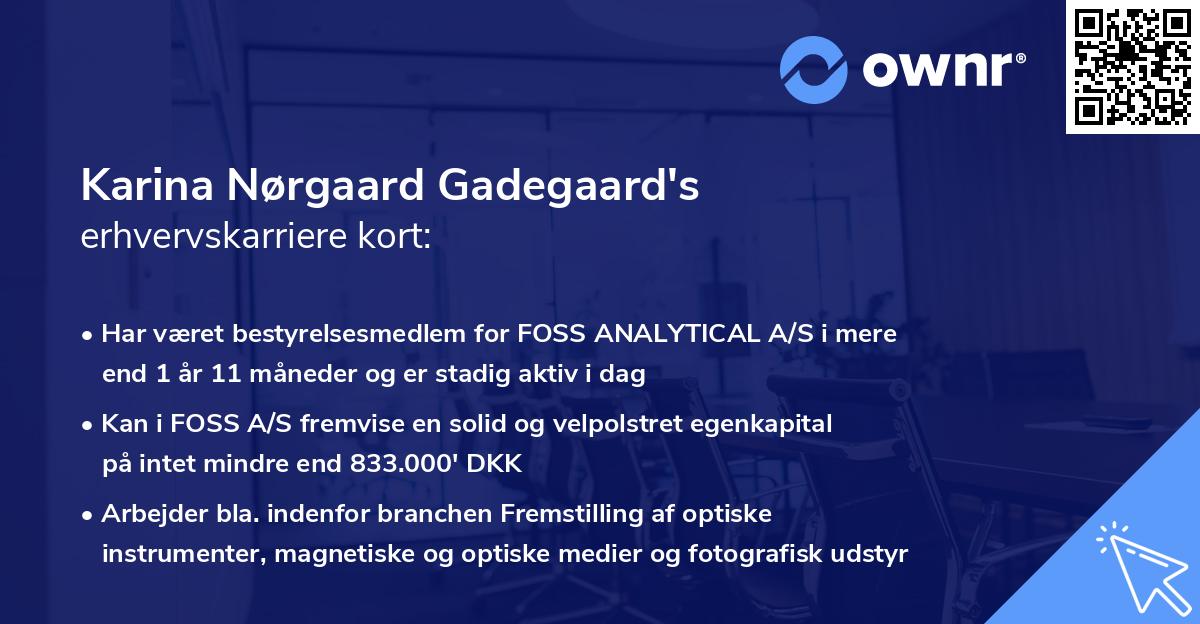 ownr®

Karina Nørgaard Gadegaard's erhvervskarriere kort:

• Har været bestyrelsesmedlem for FOSS ANALYTICAL A/S i mere end 1 år 11 måneder og er stadig aktiv i dag

• Kan i FOSS A/S fremvise en solid og velpolstret egenkapital på intet mindre end 833.000' DKK

• Arbejder bla. indenfor branchen Fremstilling af optiske instrumenter, magnetiske og optiske medier og fotografisk udstyr